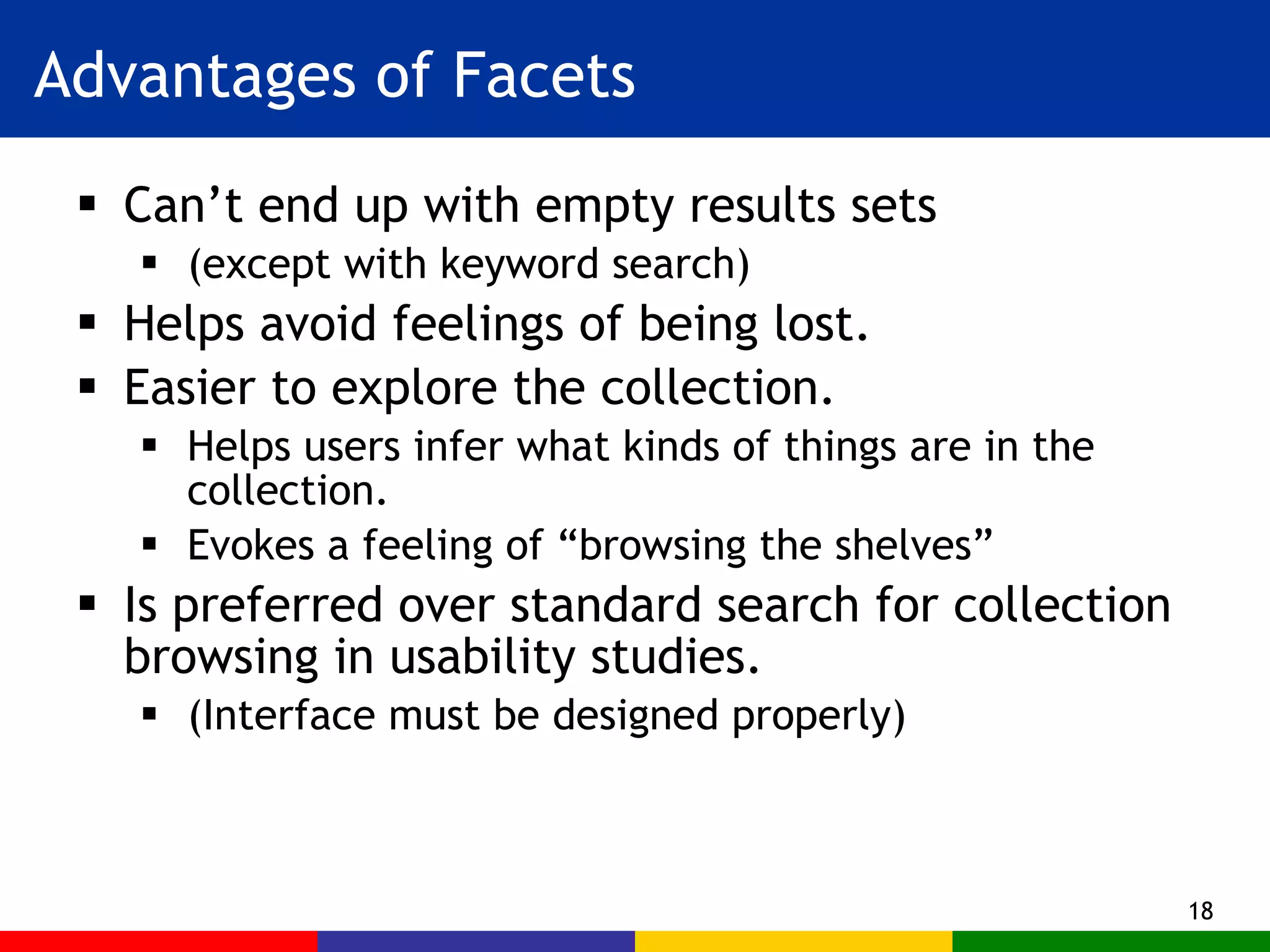 Advantages of Facets

▪ Can’t end up with empty results sets
  ▪ (except with keyword search)
▪ Helps avoid feelings of being lost.
▪ Easier to explore the collection.
  ▪ Helps users infer what kinds of things are in the collection.
  ▪ Evokes a feeling of “browsing the shelves”
▪ Is preferred over standard search for collection browsing in usability studies.
  ▪ (Interface must be designed properly)

18